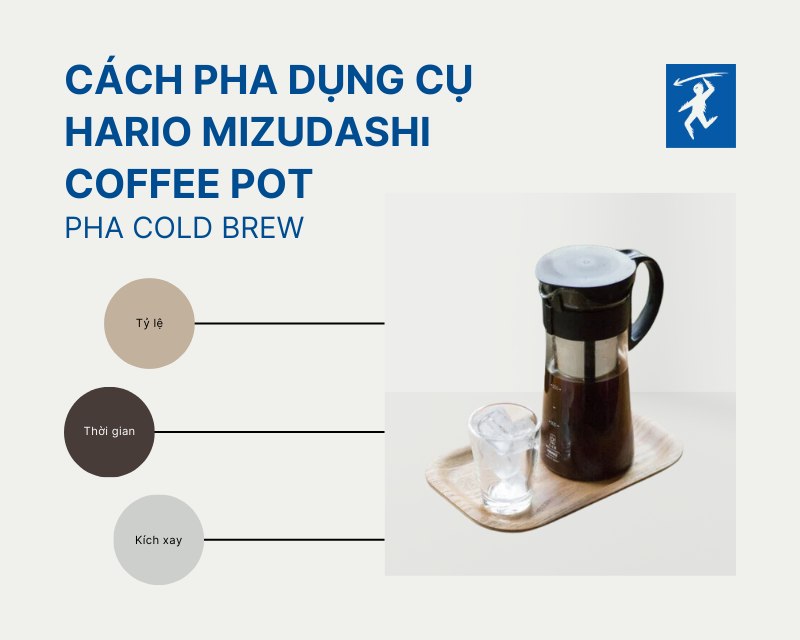 CÁCH PHA DỤNG CỤ HARIO MIZUDASHI COFFEE POT
PHA COLD BREW

Tỷ lệ

Thời gian

Kích xay